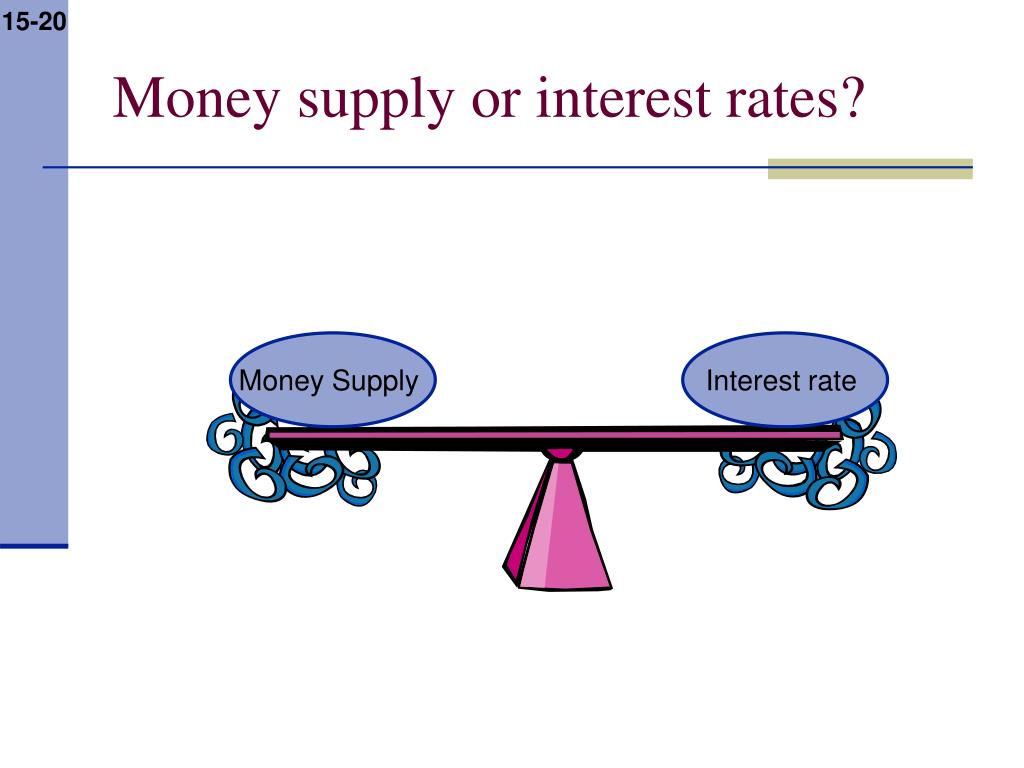 15-20

Money supply or interest rates?

Money Supply

Interest rate